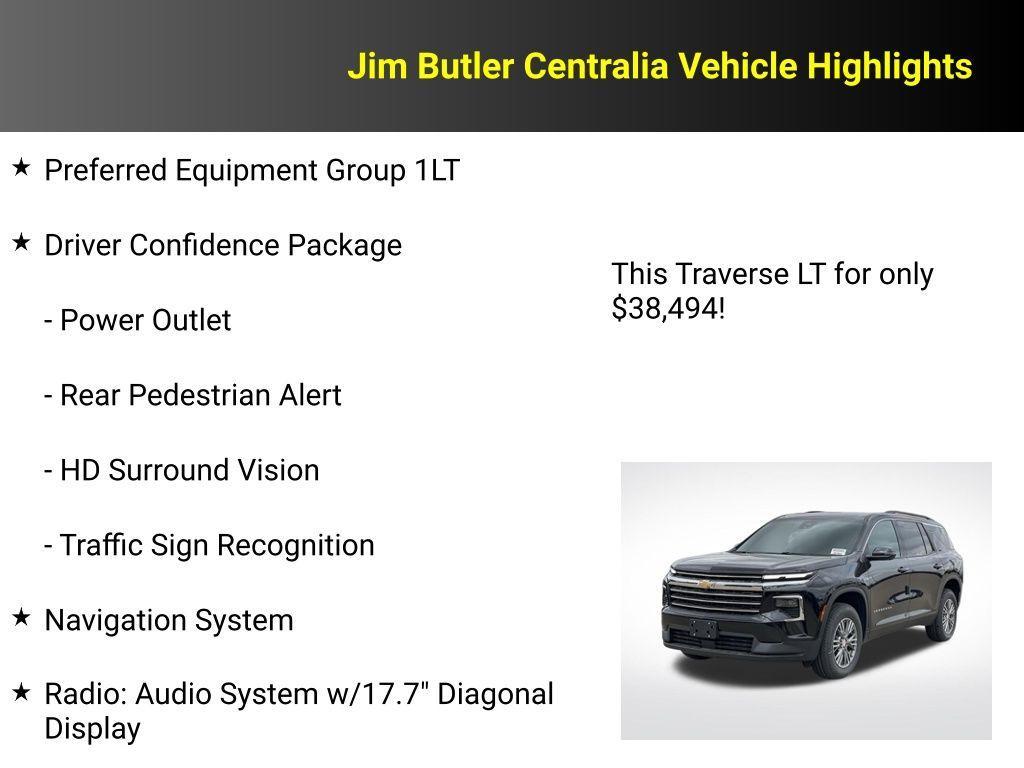 Jim Butler Centralia Vehicle Highlights

★ Preferred Equipment Group 1LT

★ Driver Confidence Package

- Power Outlet

- Rear Pedestrian Alert

- HD Surround Vision

- Traffic Sign Recognition

★ Navigation System

★ Radio: Audio System w/17.7" Diagonal Display

This Traverse LT for only $38,494!